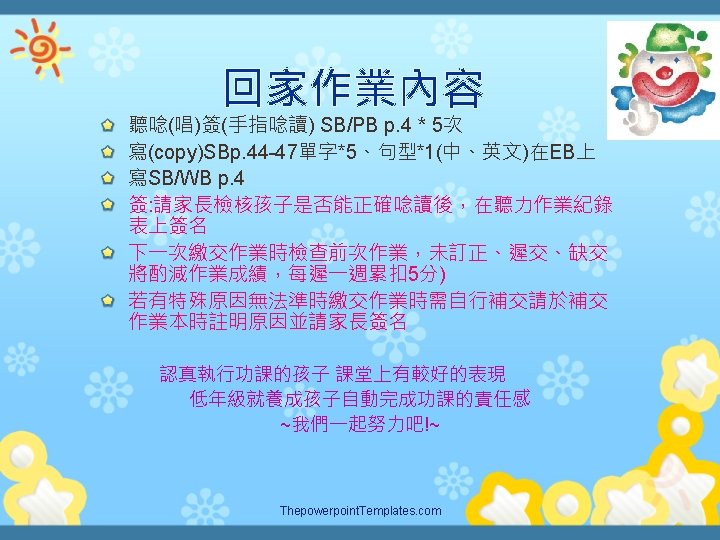 回家作業內容

聽唸(唱)簽(手指唸讀) SB/PB p.4 * 5次

寫(copy)SBp.44-47單字*5、句型*1(中、英文)在EB上

寫SB/WB p.4

簽:請家長檢核孩子是否能正確唸讀後，在聽力作業紀錄表上簽名

下一次繳交作業時檢查前次作業，未訂正、遲交、缺交將酌減作業成績，每遲一週累扣5分)

若有特殊原因無法準時繳交作業時需自行補交請於補交作業本時註明原因並請家長簽名

認真執行功課的孩子 課堂上有較好的表現
低年級就養成孩子自動完成功課的責任感
~我們一起努力吧!~

ThepowerpointTemplates.com